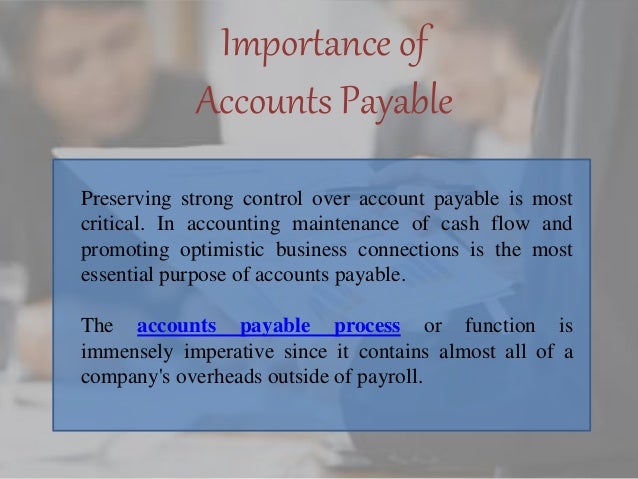 Importance of Accounts Payable

Preserving strong control over account payable is most critical. In accounting maintenance of cash flow and promoting optimistic business connections is the most essential purpose of accounts payable.

The accounts payable process or function is immensely imperative since it contains almost all of a company's overheads outside of payroll.